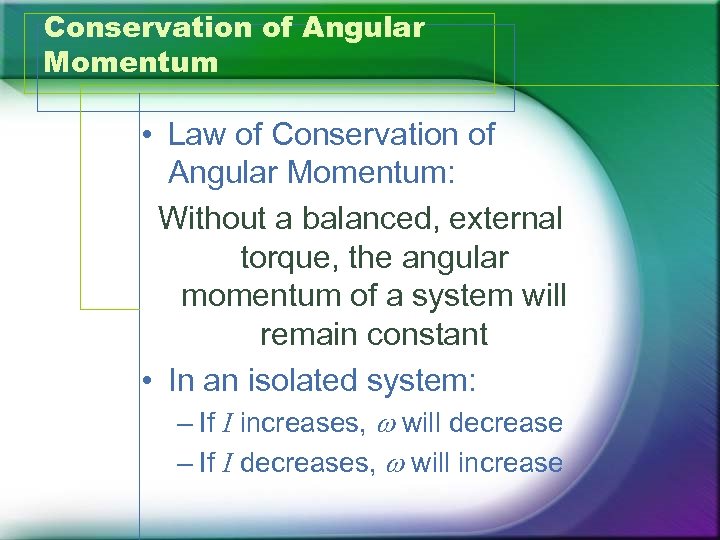 Conservation of Angular Momentum

• Law of Conservation of Angular Momentum:

Without a balanced, external torque, the angular momentum of a system will remain constant

• In an isolated system:

– If $I$ increases, $\omega$ will decrease

– If $I$ decreases, $\omega$ will increase